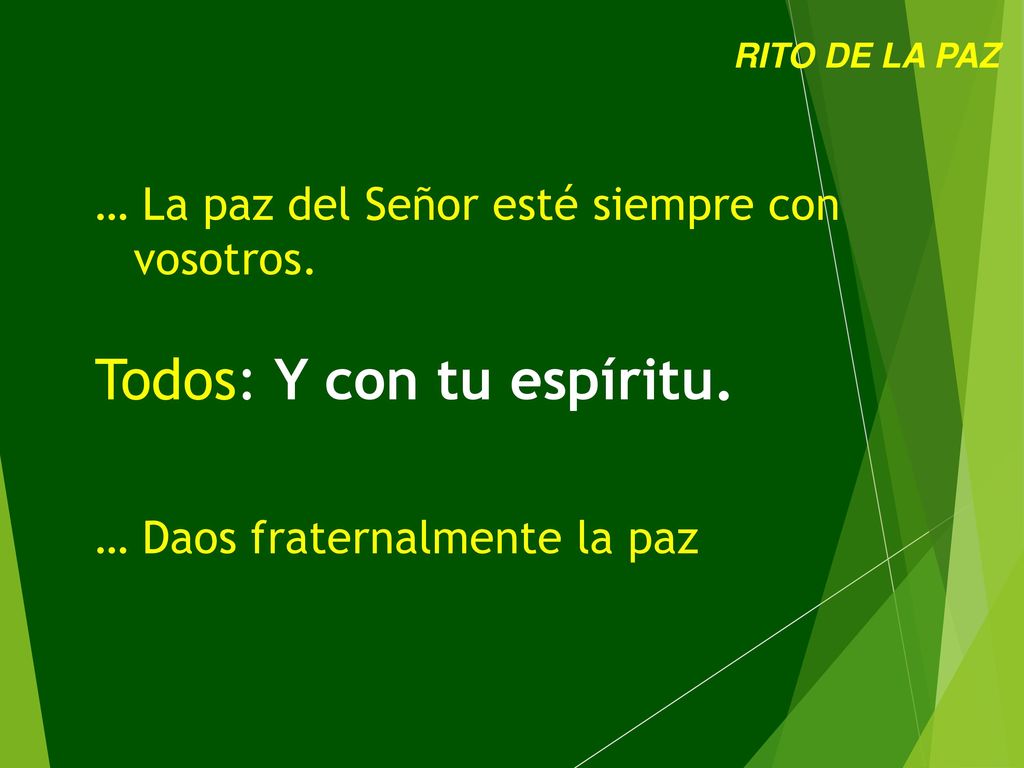 RITO DE LA PAZ

… La paz del Señor esté siempre con vosotros.

Todos: Y con tu espíritu.

… Daos fraternalmente la paz